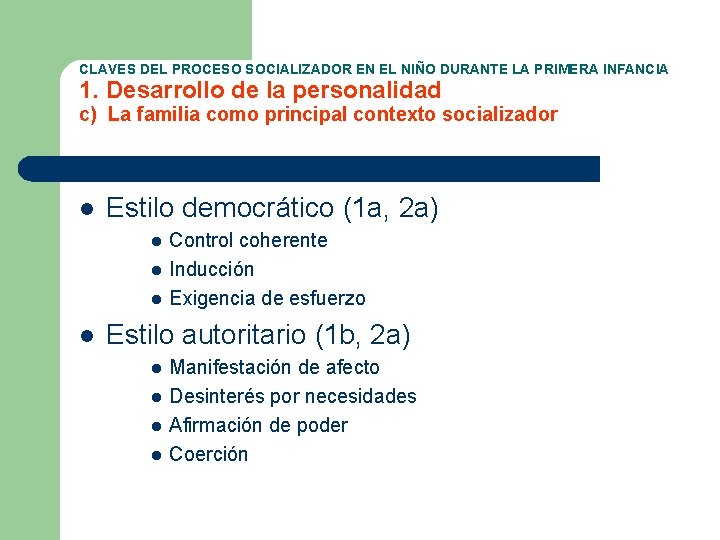 CLAVES DEL PROCESO SOCIALIZADOR EN EL NIÑO DURANTE LA PRIMERA INFANCIA
1. Desarrollo de la personalidad
c) La familia como principal contexto socializador

- Estilo democrático (1a, 2a)
  - Control coherente
  - Inducción
  - Exigencia de esfuerzo
- Estilo autoritario (1b, 2a)
  - Manifestación de afecto
  - Desinterés por necesidades
  - Afirmación de poder
  - Coerción